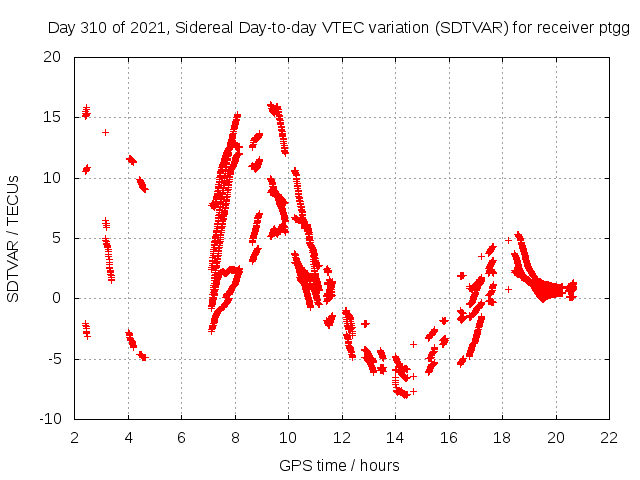 Day 310 of 2021, Sidereal Day-to-day VTEC variation (SDTVAR) for receiver ptgg

SDTVAR / TECUs

20
15
10
5
0
-5
-10

2 4 6 8 10 12 14 16 18 20 22

GPS time / hours